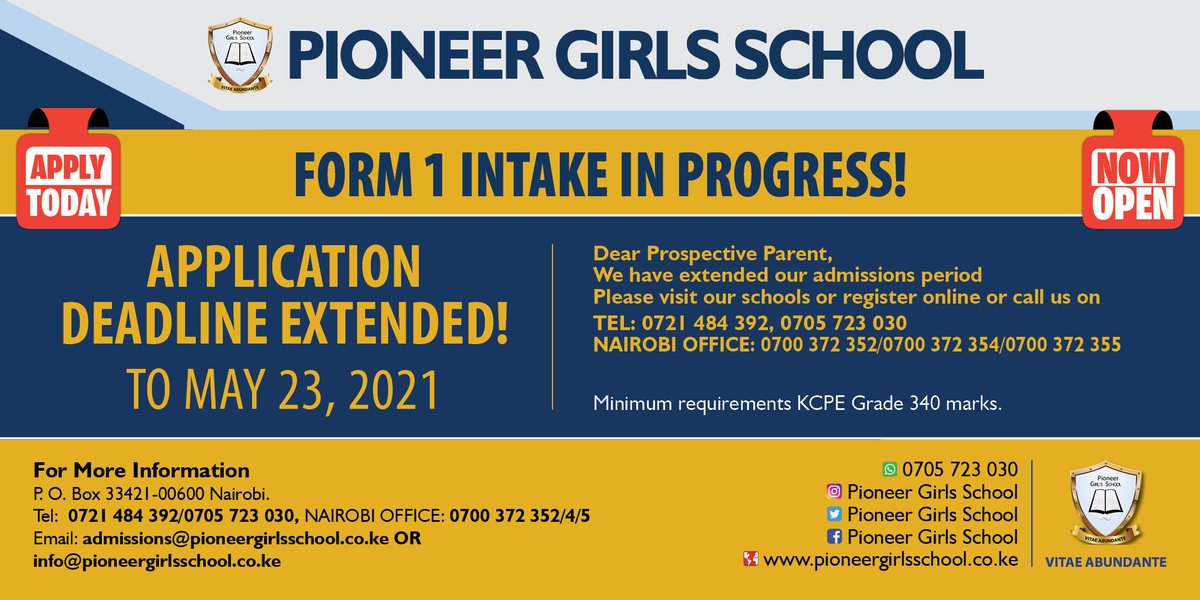 Pioneer Girls School
VITAE ABUNDANTE

PIONEER GIRLS SCHOOL

APPLY TODAY

FORM 1 INTAKE IN PROGRESS!

NOW OPEN

APPLICATION DEADLINE EXTENDED!
TO MAY 23, 2021

Dear Prospective Parent,
We have extended our admissions period
Please visit our schools or register online or call us on
TEL: 0721 484 392, 0705 723 030
NAIROBI OFFICE: 0700 372 352/0700 372 354/0700 372 355

Minimum requirements KCPE Grade 340 marks.

For More Information
P. O. Box 33421-00600 Nairobi.
Tel: 0721 484 392/0705 723 030, NAIROBI OFFICE: 0700 372 352/4/5
Email: admissions@pioneergirlsschool.co.ke OR
info@pioneergirlsschool.co.ke

0705 723 030
Pioneer Girls School
Pioneer Girls School
Pioneer Girls School
www.pioneergirlsschool.co.ke

Pioneer Girls School
VITAE ABUNDANTE